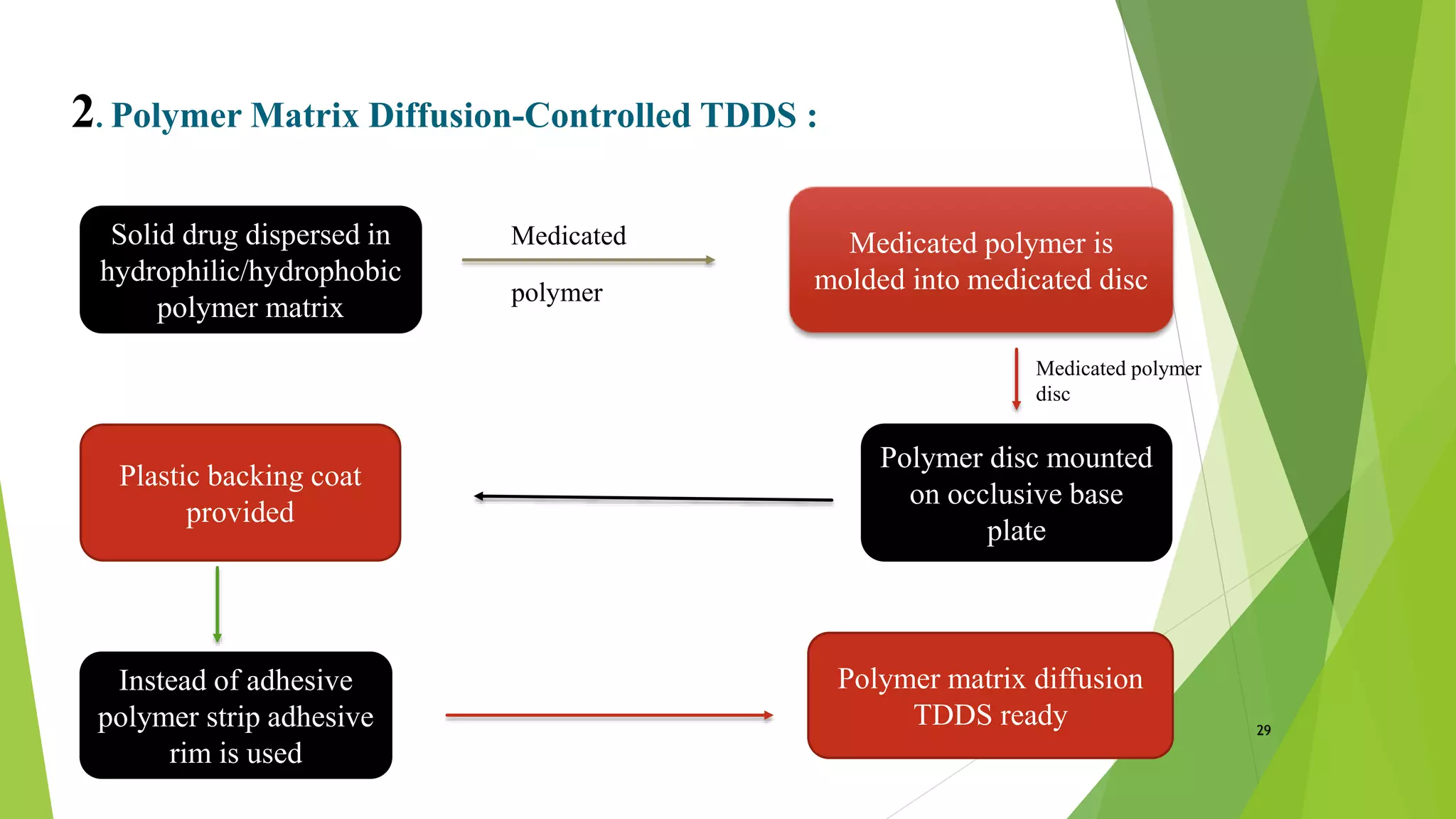 2. Polymer Matrix Diffusion-Controlled TDDS :

Solid drug dispersed in hydrophilic/hydrophobic polymer matrix

Medicated

polymer

Medicated polymer is molded into medicated disc

Medicated polymer disc

Polymer disc mounted on occlusive base plate

Plastic backing coat provided

Instead of adhesive polymer strip adhesive rim is used

Polymer matrix diffusion TDDS ready

29